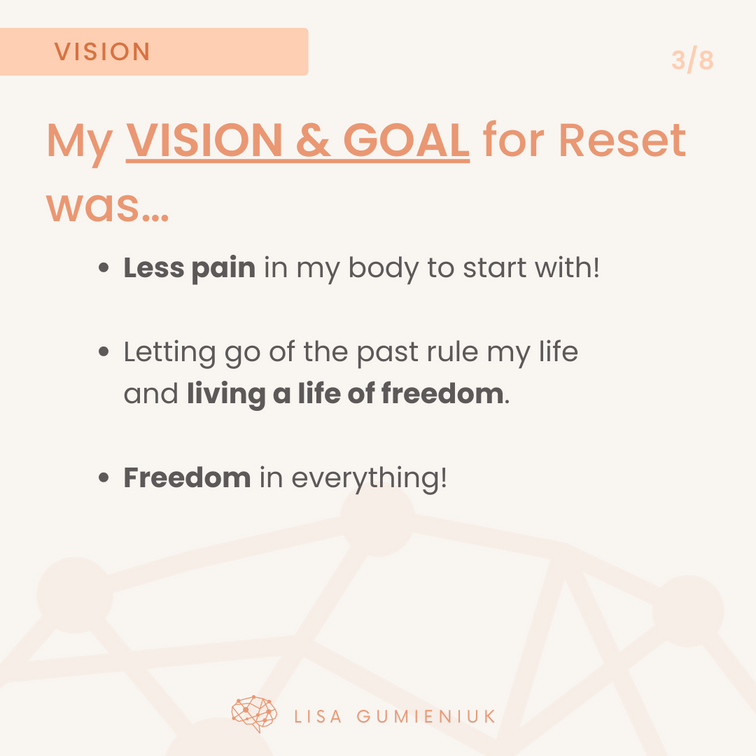 VISION

3/8

My VISION & GOAL for Reset was...

- Less pain in my body to start with!
- Letting go of the past rule my life and living a life of freedom.
- Freedom in everything!

LISA GUMIENIUK